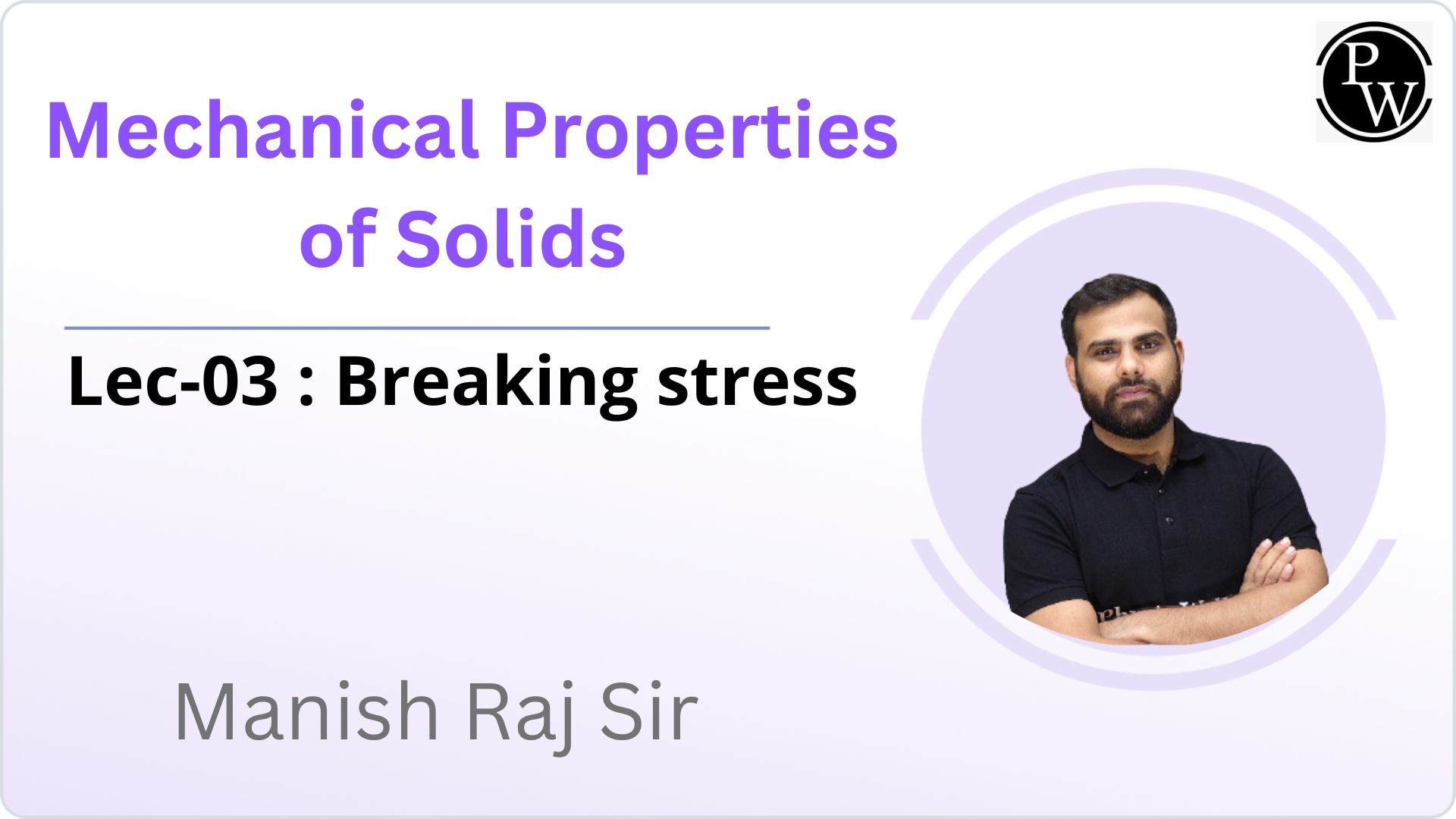 PW

Mechanical Properties of Solids

Lec-03 : Breaking stress

Manish Raj Sir